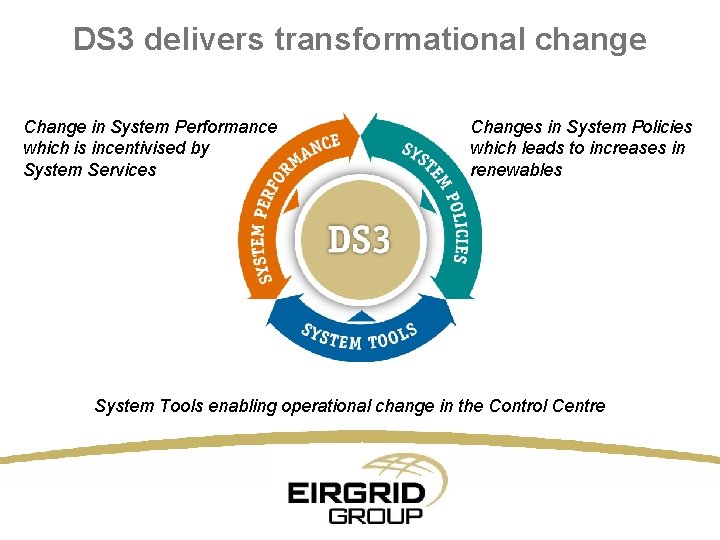 DS3 delivers transformational change

Change in System Performance which is incentivised by System Services

Changes in System Policies which leads to increases in renewables

SYSTEM PERFORMANCE

SYSTEM POLICIES

DS3

SYSTEM TOOLS

System Tools enabling operational change in the Control Centre

EIRGRID GROUP